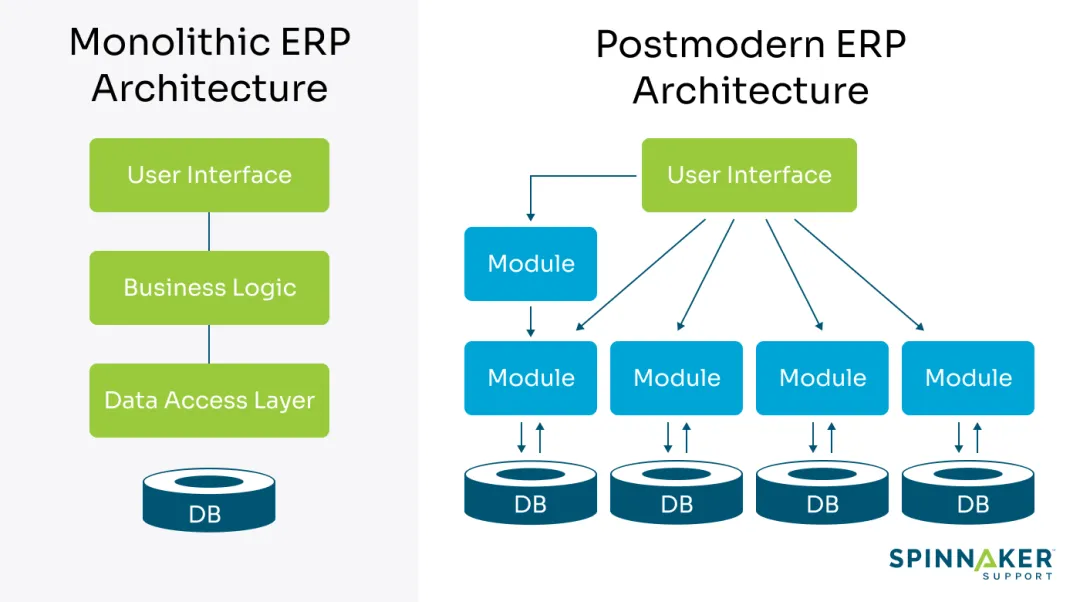 Monolithic ERP Architecture

User Interface

Business Logic

Data Access Layer

DB

Postmodern ERP Architecture

User Interface

Module

Module

Module

Module

Module

DB

DB

DB

DB

SPINNAKER SUPPORT